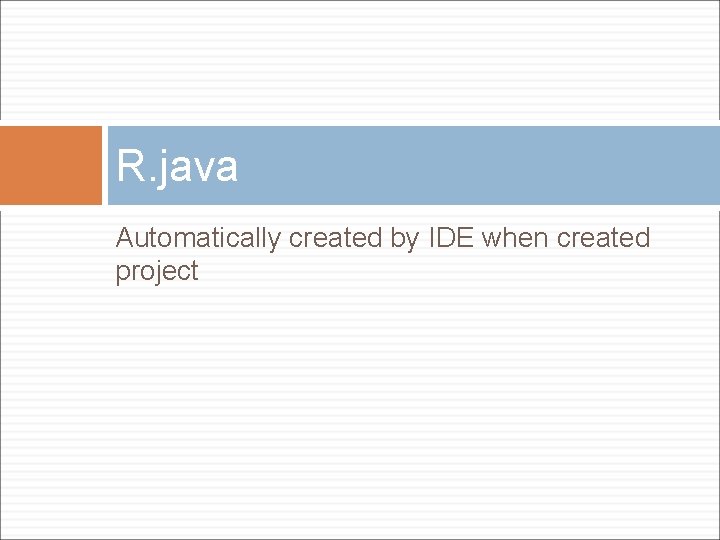 R.java

Automatically created by IDE when created project